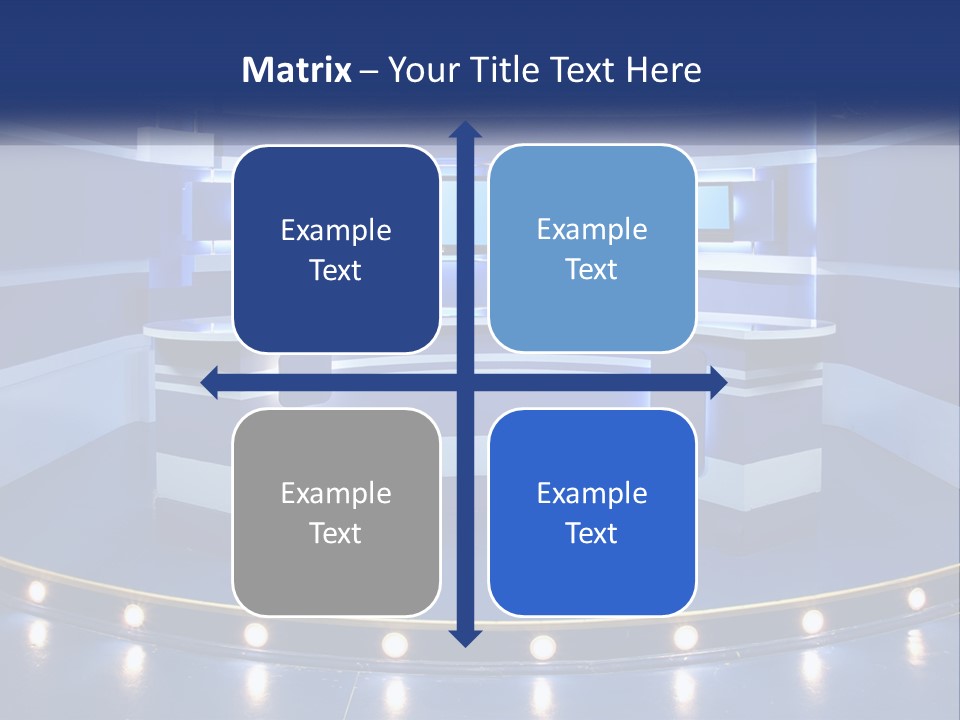 Matrix – Your Title Text Here

Example Text

Example Text

Example Text

Example Text